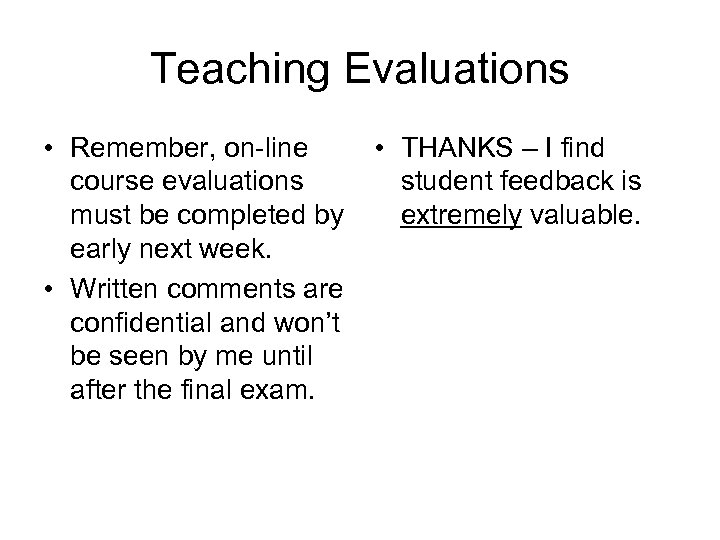 Teaching Evaluations

• Remember, on-line course evaluations must be completed by early next week.
• Written comments are confidential and won't be seen by me until after the final exam.

• THANKS – I find student feedback is extremely valuable.